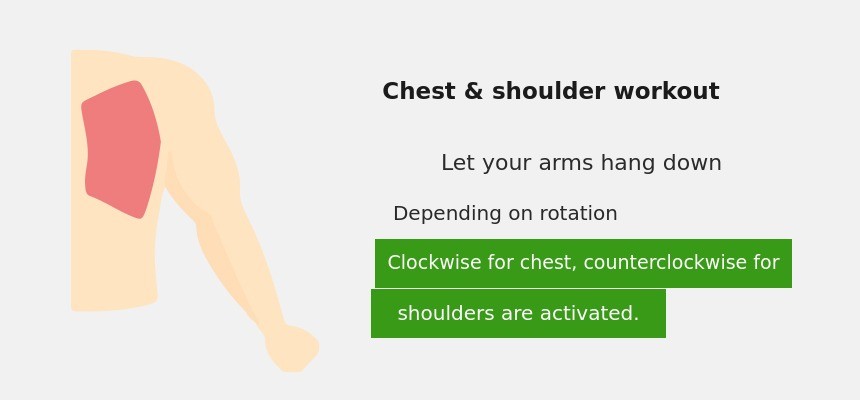 Chest & shoulder workout

Let your arms hang down

Depending on rotation

Clockwise for chest, counterclockwise for shoulders are activated.